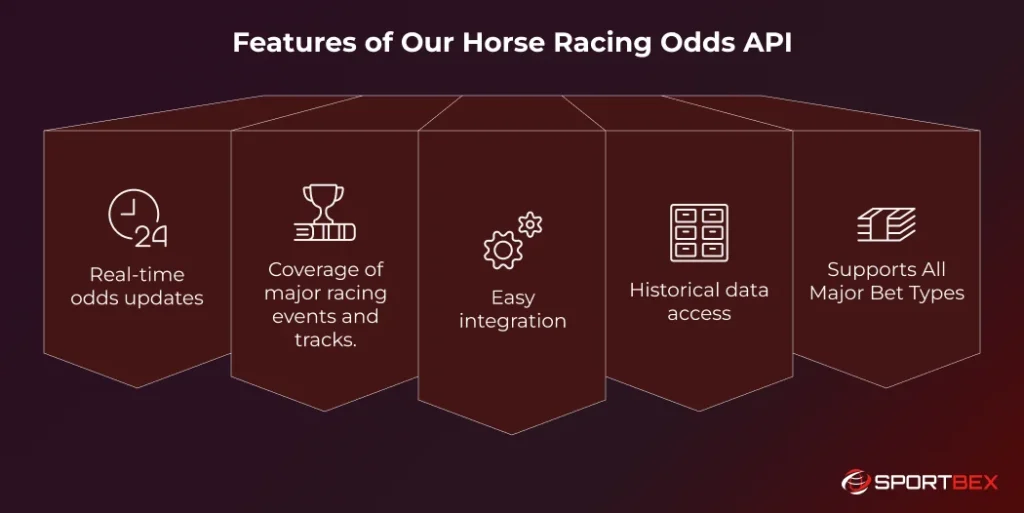 Features of Our Horse Racing Odds API

24

Real-time odds updates

Coverage of major racing events and tracks.

Easy integration

Historical data access

Supports All Major Bet Types

SPORTBEX